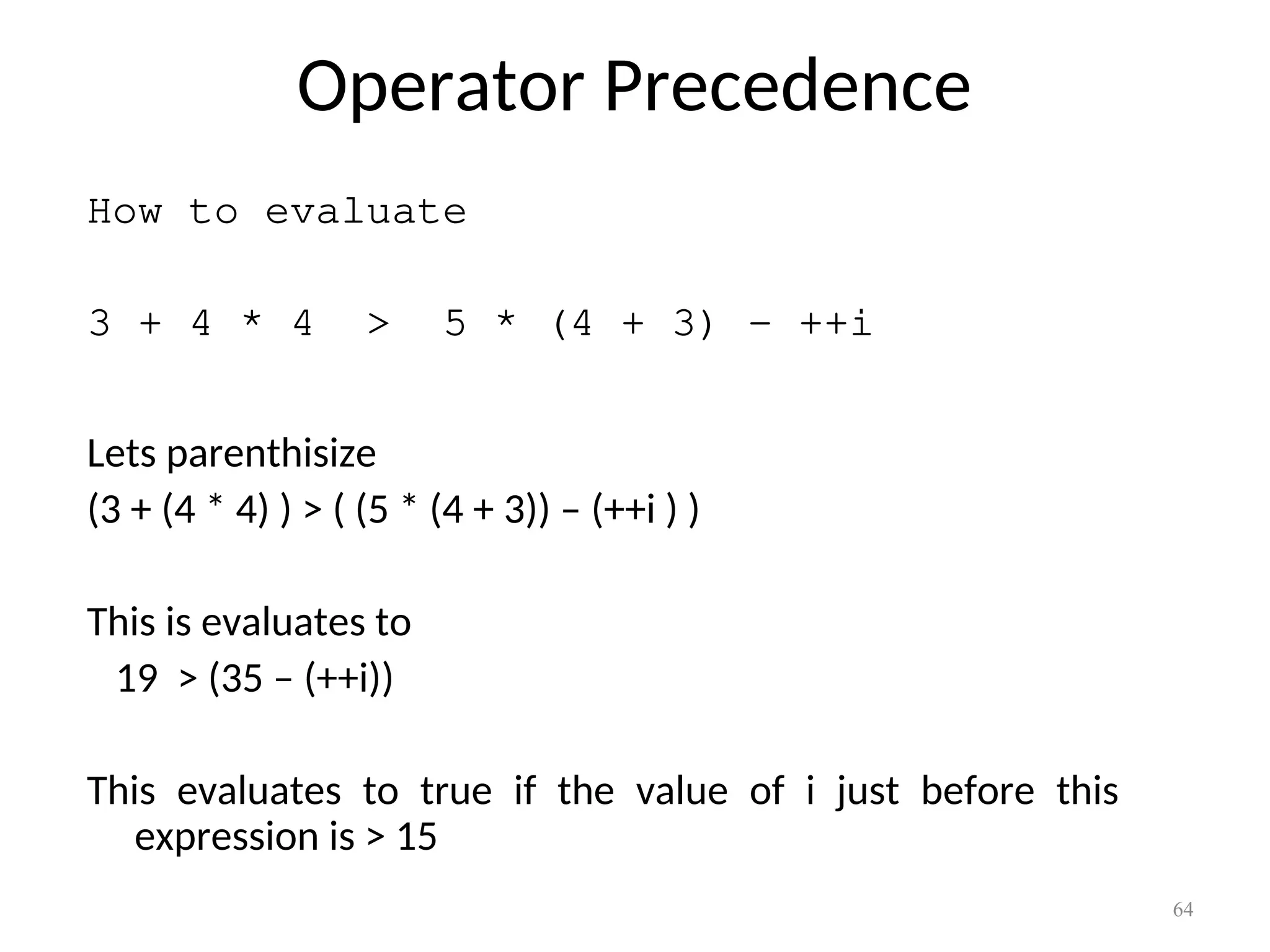 Operator Precedence

How to evaluate

3 + 4 * 4 > 5 * (4 + 3) – ++i

Lets parenthisize
(3 + (4 * 4) ) > ( (5 * (4 + 3)) – (++i ) )

This is evaluates to
19 > (35 – (++i))

This evaluates to true if the value of i just before this expression is > 15

64